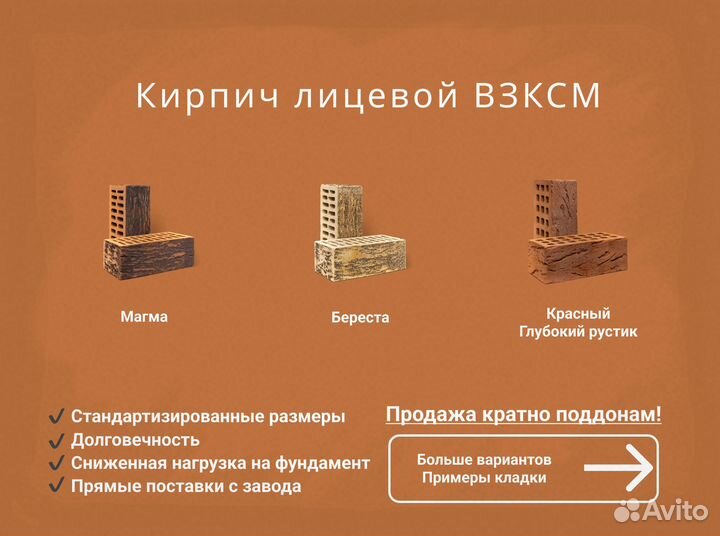 Кирпич лицевой ВЗКСМ

Магма

Береста

Красный
Глубокий рустик

✓ Стандартизированные размеры
✓ Долговечность
✓ Сниженная нагрузка на фундамент
✓ Прямые поставки с завода

Продажа кратно поддонам!

Больше вариантов
Примеры кладки

Avito